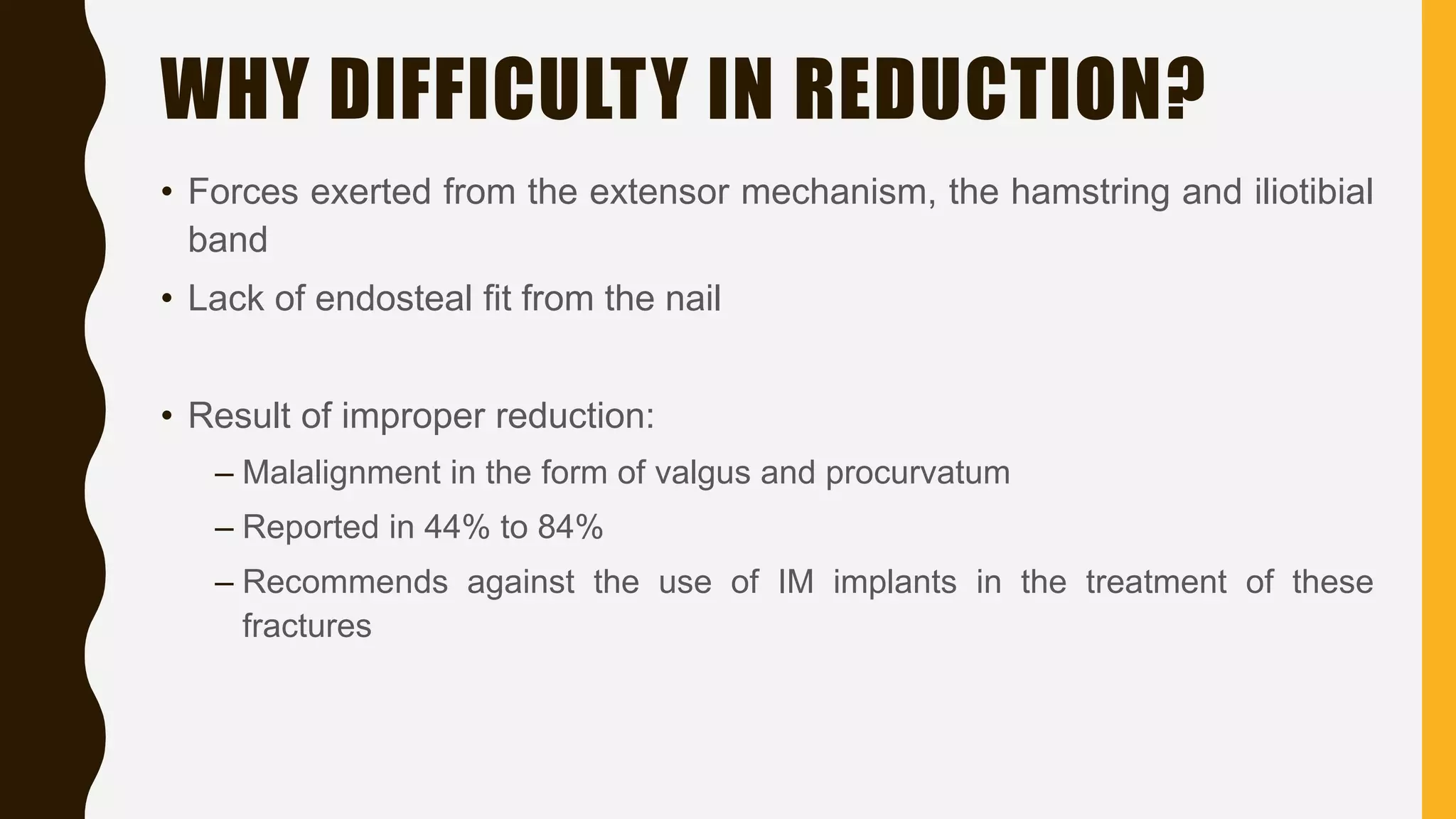 WHY DIFFICULTY IN REDUCTION?

• Forces exerted from the extensor mechanism, the hamstring and iliotibial band

• Lack of endosteal fit from the nail

• Result of improper reduction:

– Malalignment in the form of valgus and procurvatum

– Reported in 44% to 84%

– Recommends against the use of IM implants in the treatment of these fractures